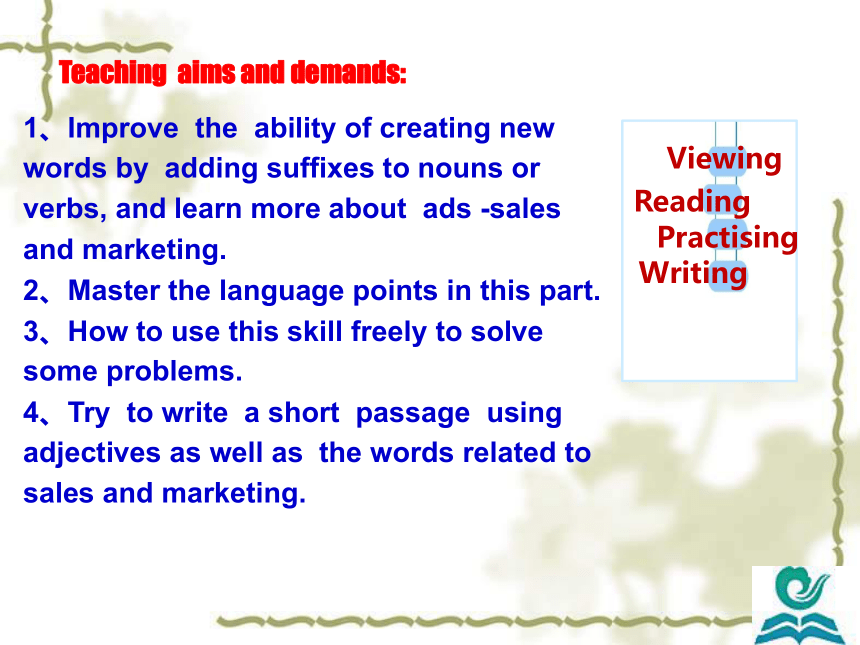 Teaching aims and demands:

1、Improve the ability of creating new words by adding suffixes to nouns or verbs, and learn more about ads -sales and marketing.
2、Master the language points in this part.
3、How to use this skill freely to solve some problems.
4、Try to write a short passage using adjectives as well as the words related to sales and marketing.

Viewing
Reading
Practising
Writing